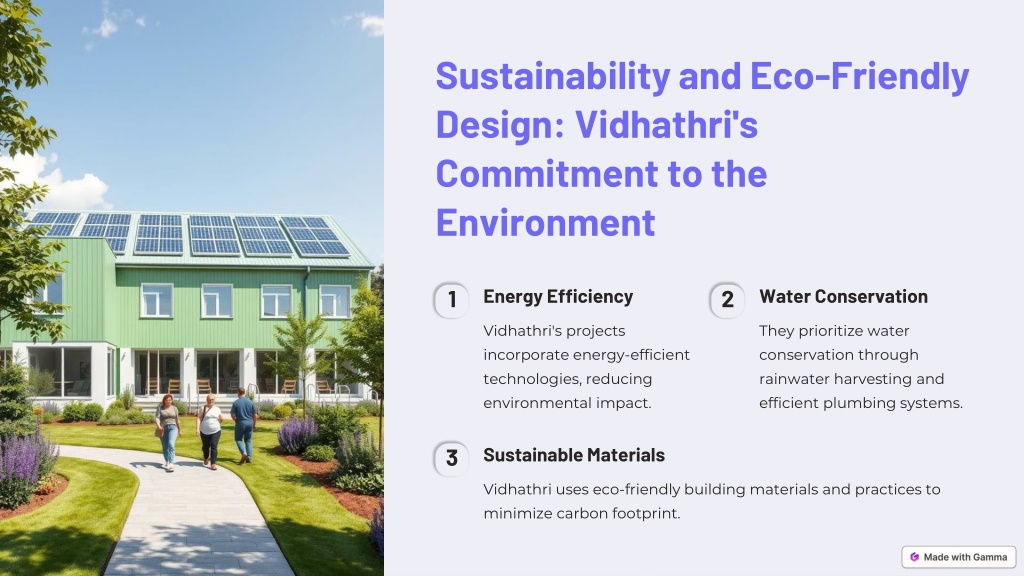 Sustainability and Eco-Friendly Design: Vidhathri's Commitment to the Environment

1 Energy Efficiency

Vidhathri's projects incorporate energy-efficient technologies, reducing environmental impact.

2 Water Conservation

They prioritize water conservation through rainwater harvesting and efficient plumbing systems.

3 Sustainable Materials

Vidhathri uses eco-friendly building materials and practices to minimize carbon footprint.

Made with Gamma